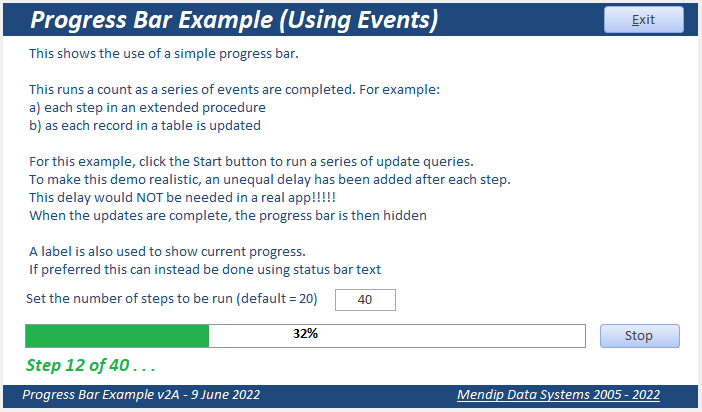 Progress Bar Example (Using Events)

Exit

This shows the use of a simple progress bar.

This runs a count as a series of events are completed. For example:
a) each step in an extended procedure
b) as each record in a table is updated

For this example, click the Start button to run a series of update queries.
To make this demo realistic, an unequal delay has been added after each step.
This delay would NOT be needed in a real app!!!!!
When the updates are complete, the progress bar is then hidden

A label is also used to show current progress.
If preferred this can instead be done using status bar text

Set the number of steps to be run (default = 20) 40

32%

Stop

Step 12 of 40 . . .

Progress Bar Example v2A - 9 June 2022

Mendip Data Systems 2005 - 2022